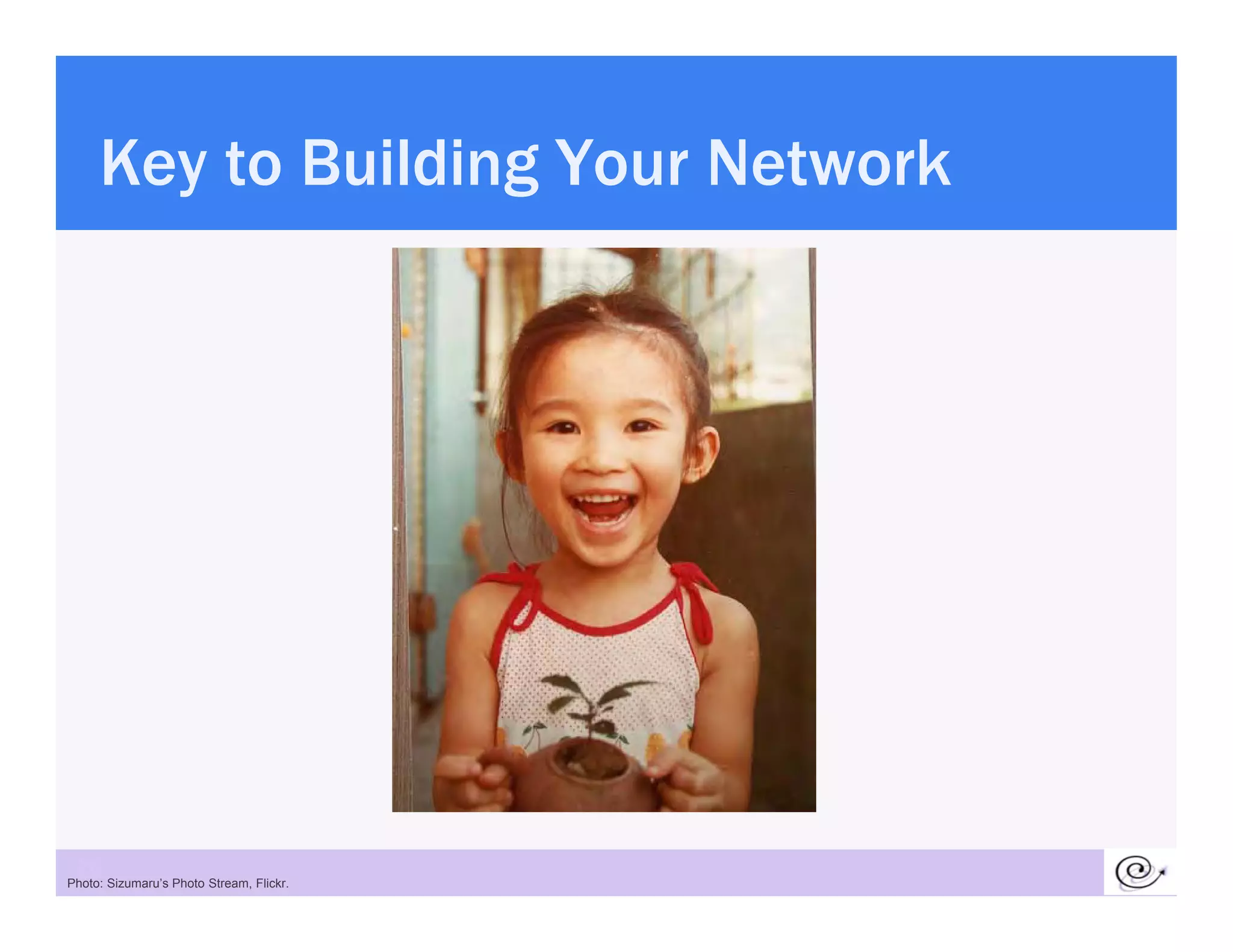 Key to Building Your Network

Photo: Sizumaru's Photo Stream, Flickr.